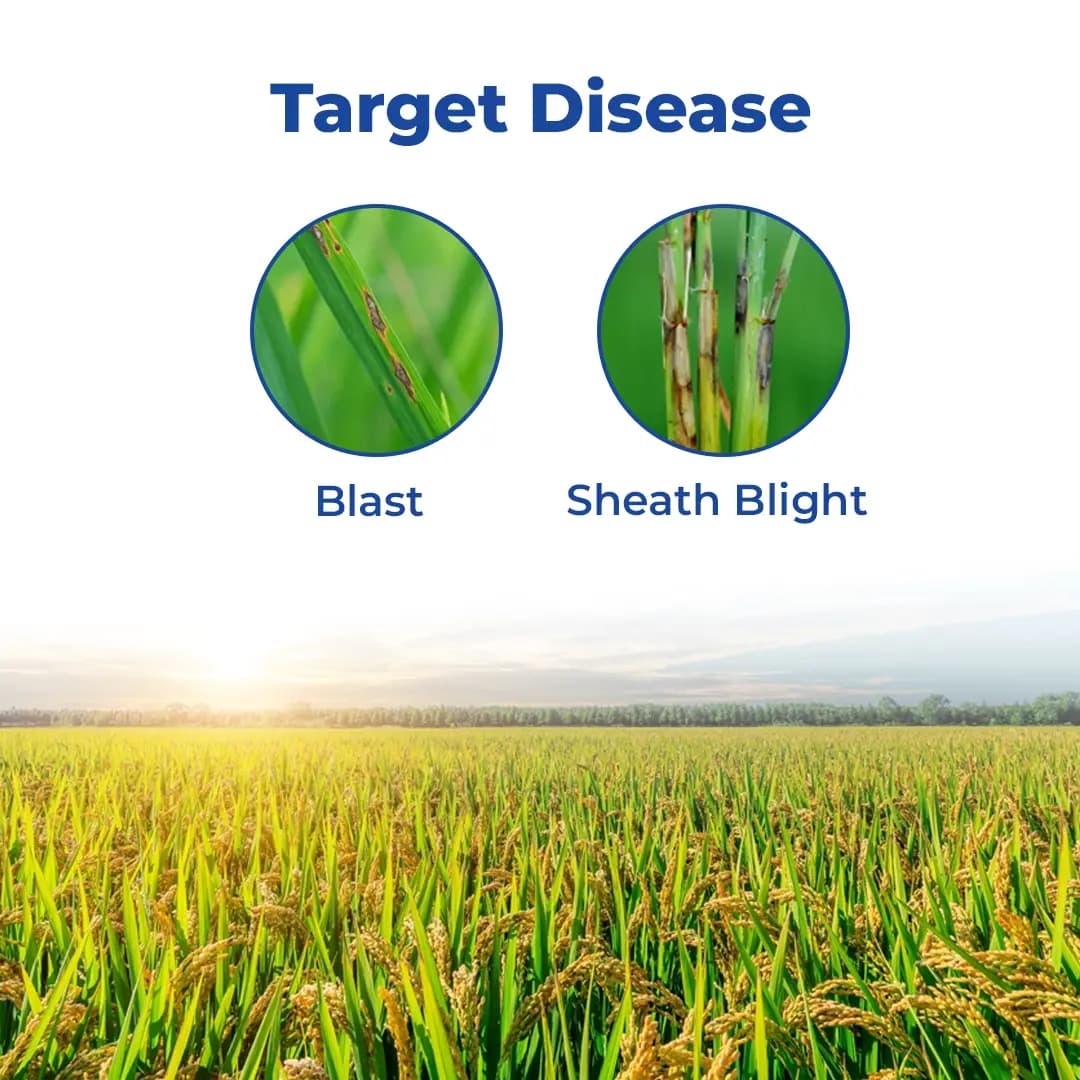 Target Disease

Blast

Sheath Blight